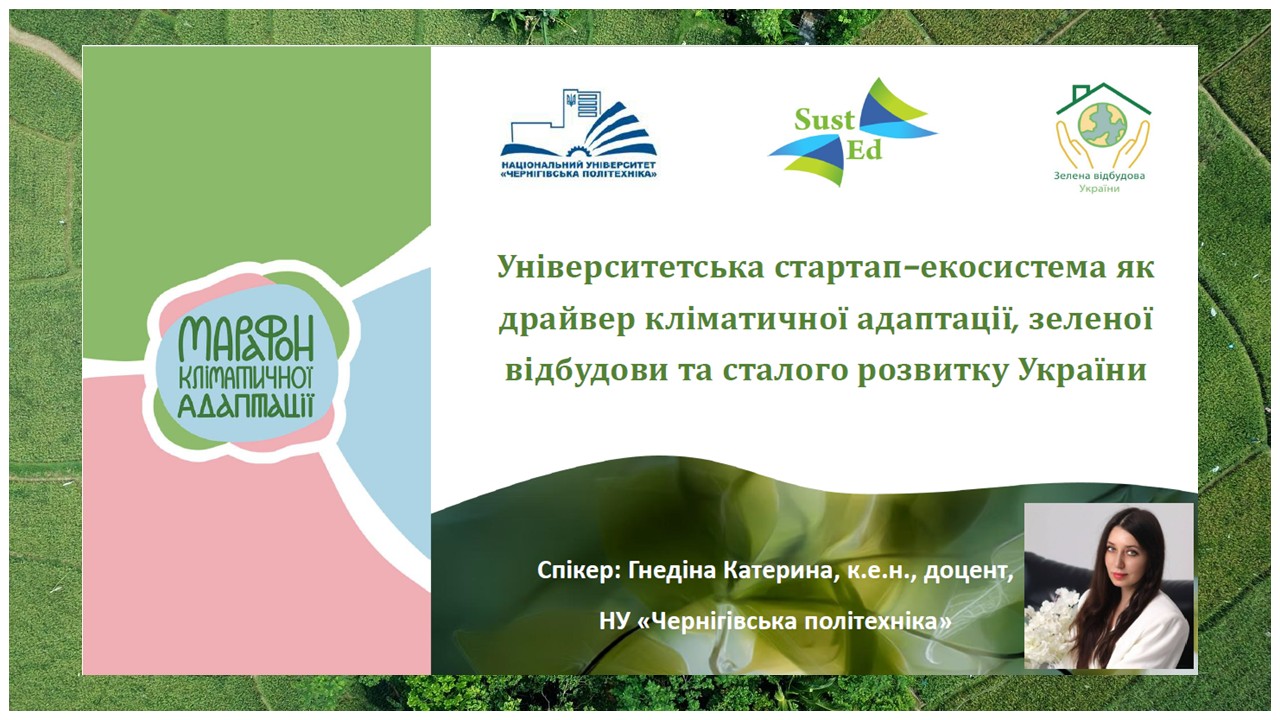 МАРАФОН КЛІМАТИЧНОЇ АДАПТАЦІЇ

НАЦІОНАЛЬНИЙ УНІВЕРСИТЕТ «ЧЕРНІГІВСЬКА ПОЛІТЕХНІКА»

Sust Ed

Зелена відбудова України

Університетська стартап–екосистема як драйвер кліматичної адаптації, зеленої відбудови та сталого розвитку України

Спікер: Гнедіна Катерина, к.е.н., доцент, НУ «Чернігівська політехніка»